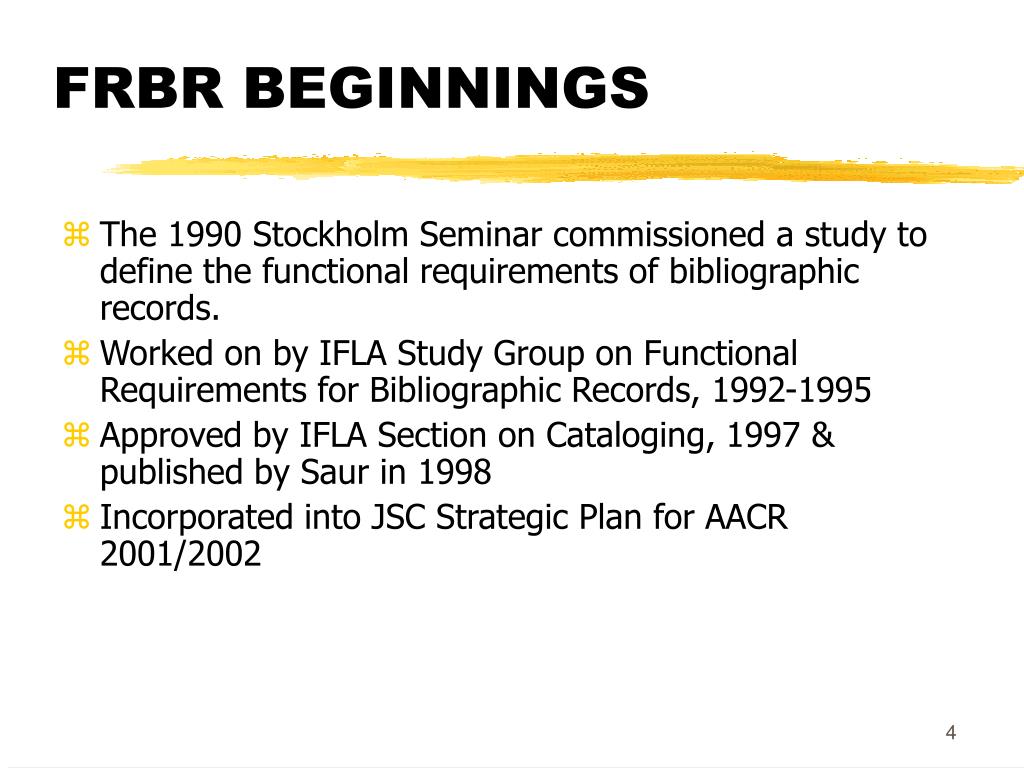 FRBR BEGINNINGS

⌘ The 1990 Stockholm Seminar commissioned a study to define the functional requirements of bibliographic records.

⌘ Worked on by IFLA Study Group on Functional Requirements for Bibliographic Records, 1992-1995

⌘ Approved by IFLA Section on Cataloging, 1997 & published by Saur in 1998

⌘ Incorporated into JSC Strategic Plan for AACR 2001/2002

4